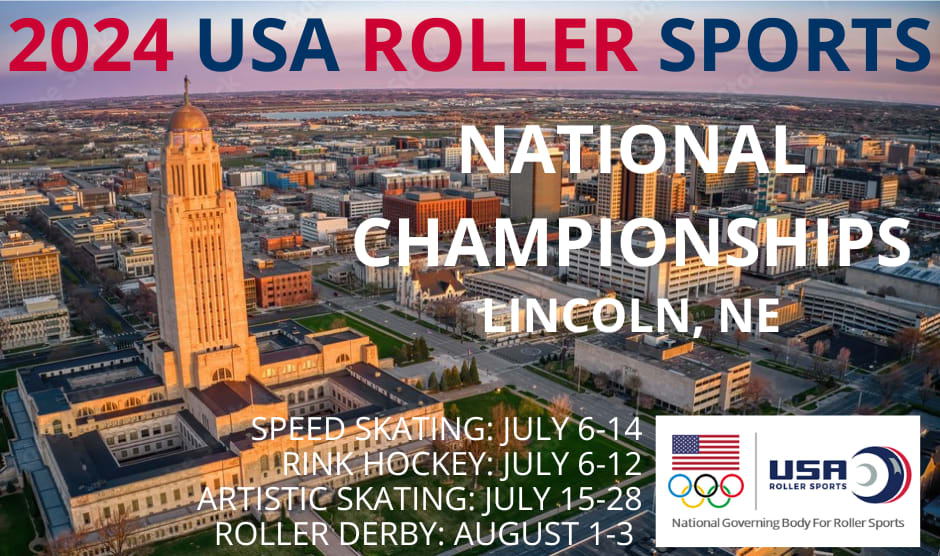 2024 USA ROLLER SPORTS

NATIONAL CHAMPIONSHIPS

LINCOLN, NE

SPEED SKATING: JULY 6-14
RINK HOCKEY: JULY 6-12
ARTISTIC SKATING: JULY 15-28
ROLLER DERBY: AUGUST 1-3

USA ROLLER SPORTS

National Governing Body For Roller Sports